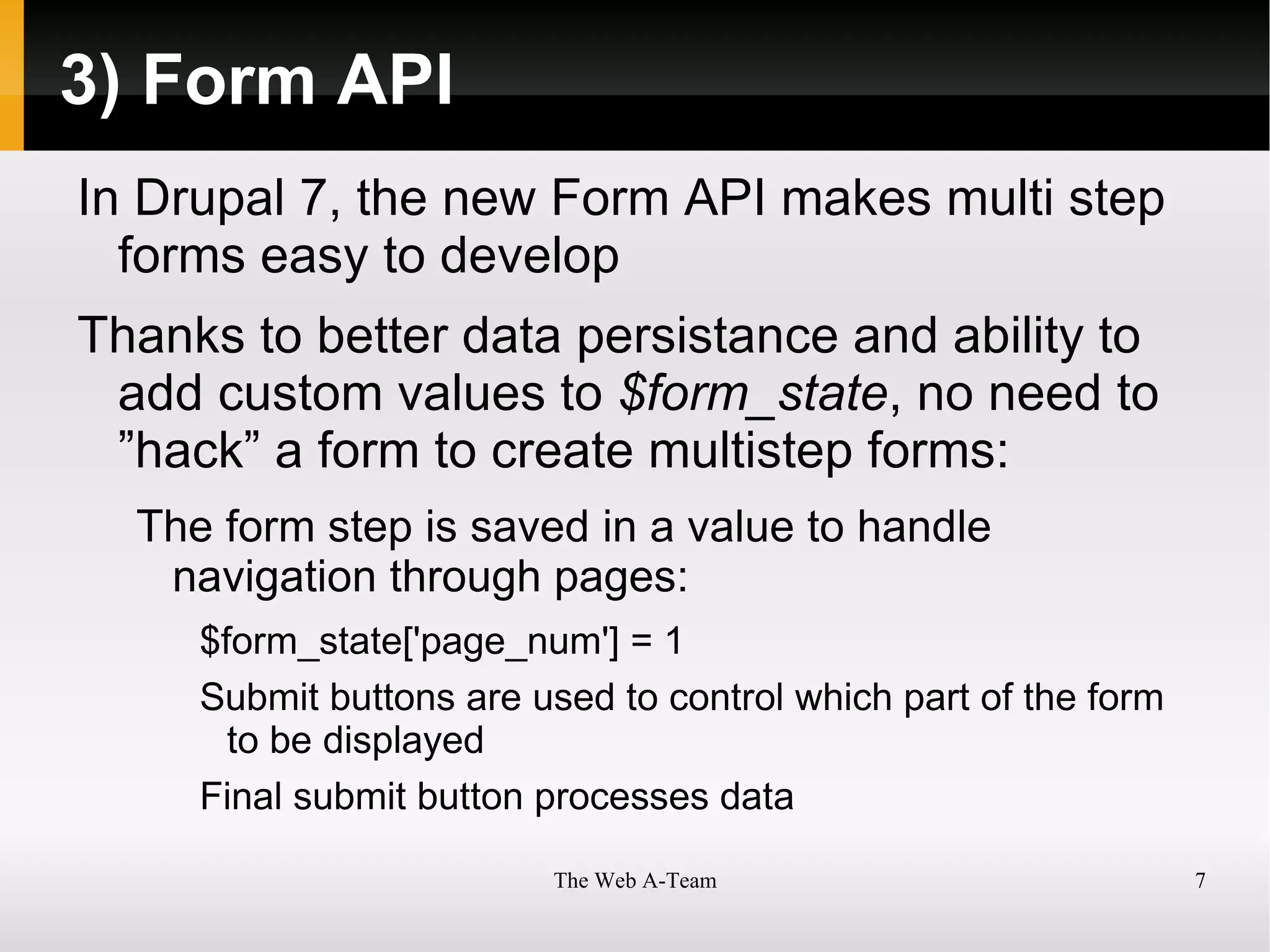 3) Form API

In Drupal 7, the new Form API makes multi step forms easy to develop

Thanks to better data persistance and ability to add custom values to $form_state, no need to ”hack” a form to create multistep forms:

The form step is saved in a value to handle navigation through pages:

$form_state['page_num'] = 1

Submit buttons are used to control which part of the form to be displayed

Final submit button processes data

The Web A-Team

7